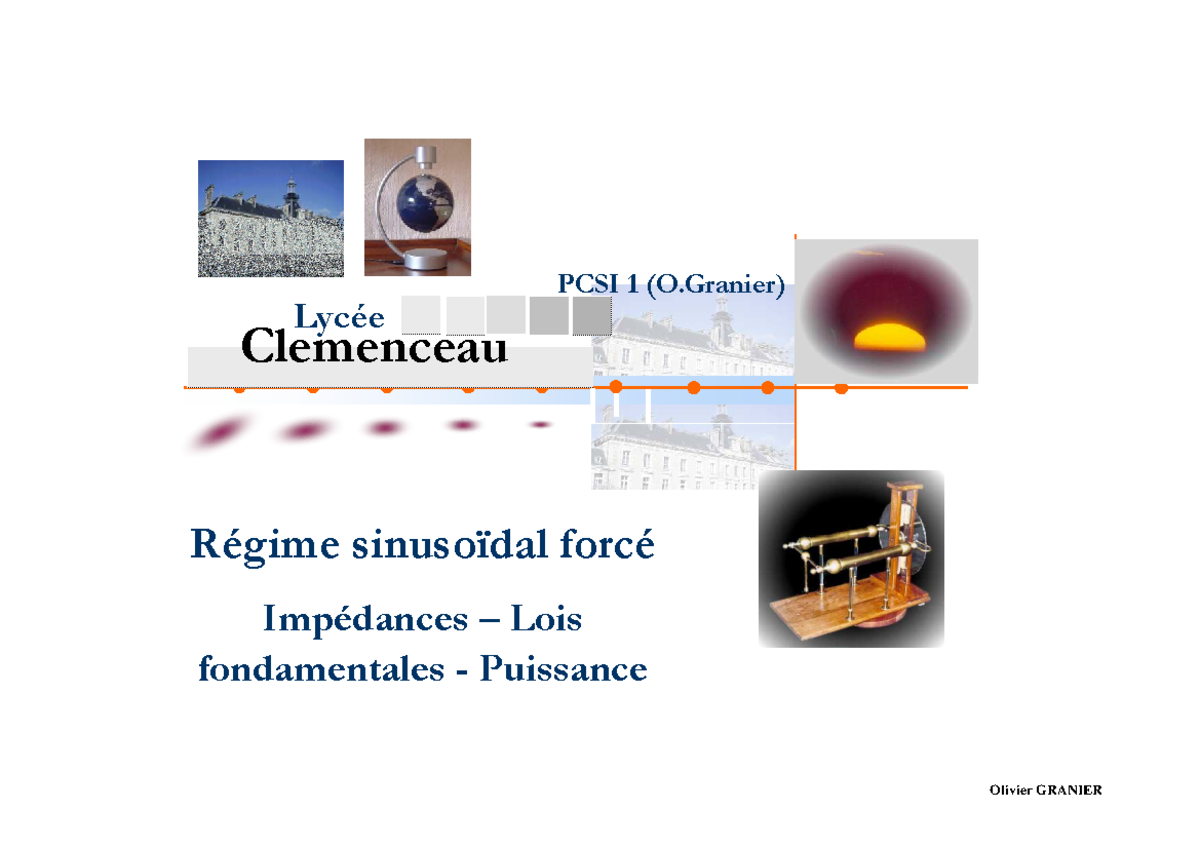 PCSI 1 (O.Granier)

Lycée
Clemenceau

Régime sinusoïdal forcé

Impédances – Lois fondamentales - Puissance

Olivier GRANIER